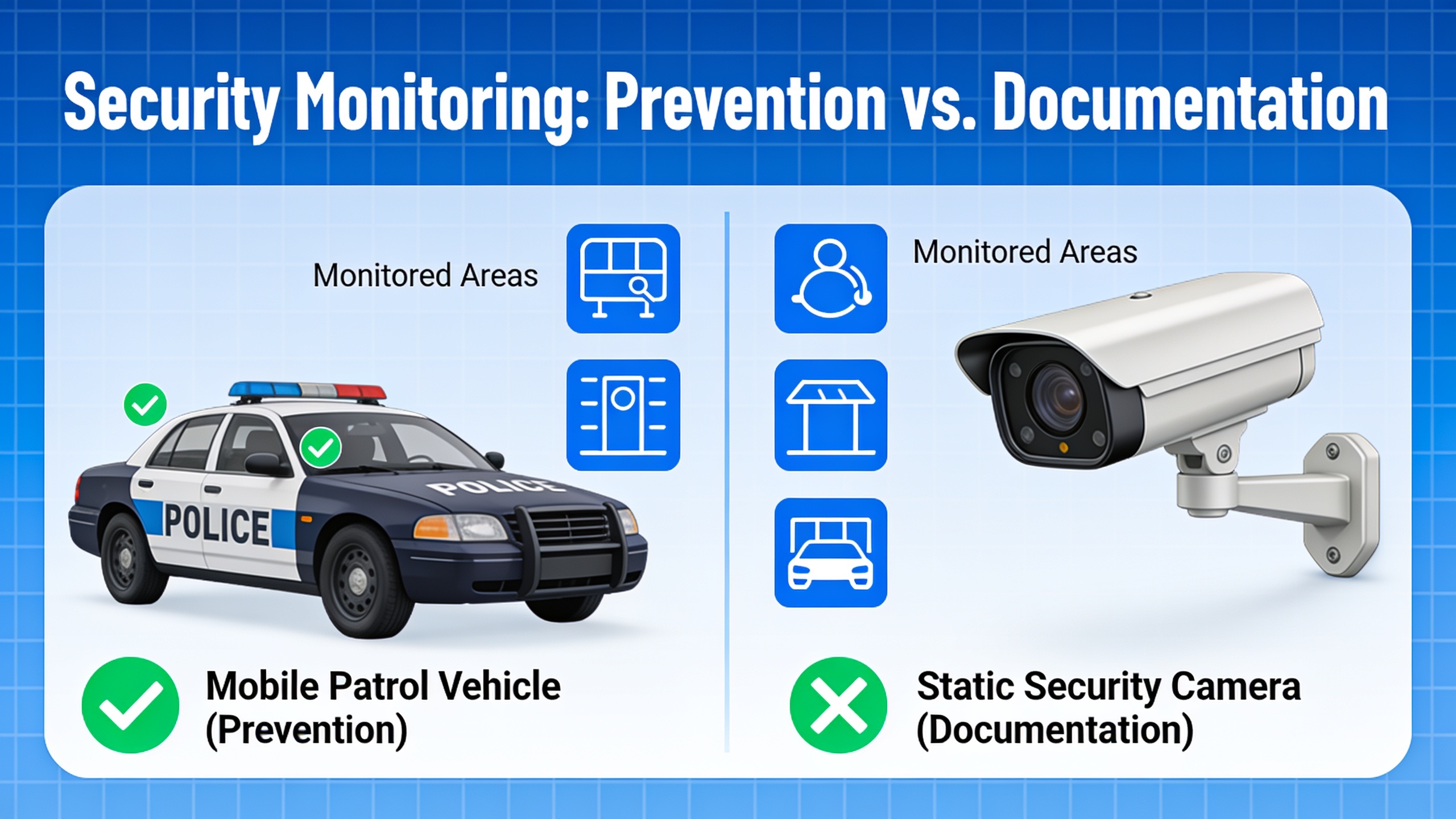 Security Monitoring: Prevention vs. Documentation

Monitored Areas

POLICE

POLICE

Mobile Patrol Vehicle (Prevention)

Monitored Areas

Static Security Camera (Documentation)